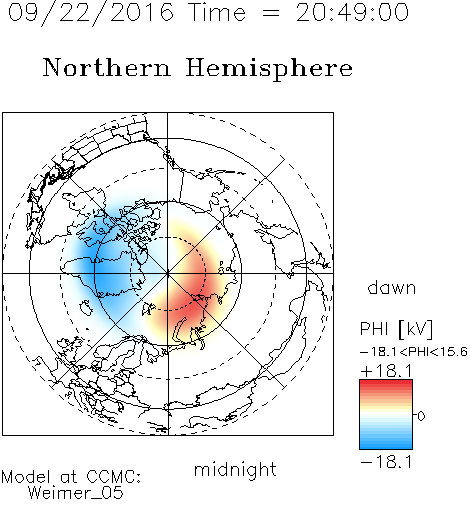 09/22/2016 Time = 20:49:00

Northern Hemisphere

dawn

PHI [kV]

-18.1<PHI<15.6

+18.1

0

-18.1

midnight

Model at CCMC:
Weimer_05